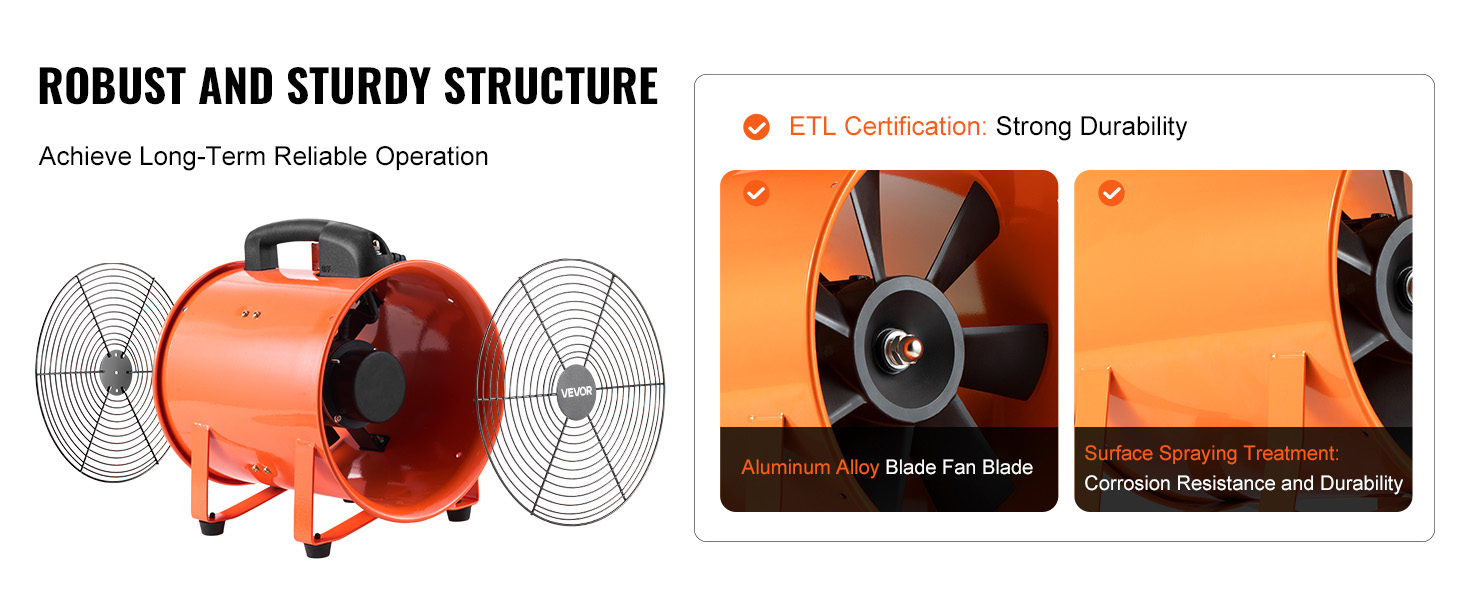 ROBUST AND STURDY STRUCTURE

Achieve Long-Term Reliable Operation

VEVOR

ETL Certification: Strong Durability

Aluminum Alloy Blade Fan Blade

Surface Spraying Treatment: Corrosion Resistance and Durability